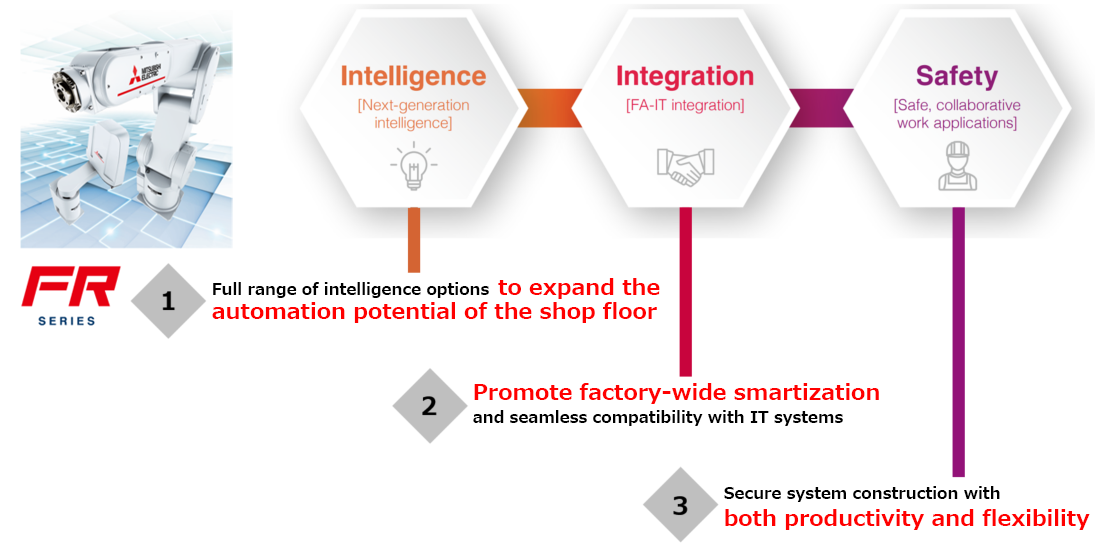 MITSUBISHI ELECTRIC

Intelligence
[Next-generation intelligence]

Integration
[FA-IT integration]

Safety
[Safe, collaborative work applications]

FR
SERIES

1 Full range of intelligence options to expand the automation potential of the shop floor

2 Promote factory-wide smartization and seamless compatibility with IT systems

3 Secure system construction with both productivity and flexibility